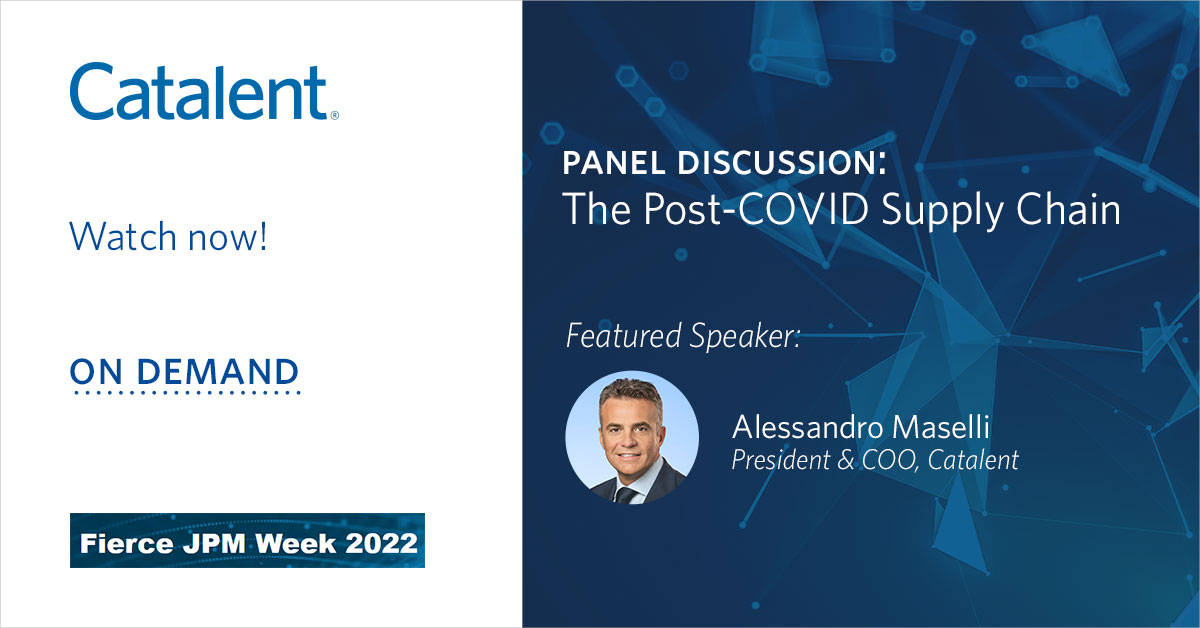 Catalent®

Watch now!

ON DEMAND

Fierce JPM Week 2022

PANEL DISCUSSION:
The Post-COVID Supply Chain

Featured Speaker:

Alessandro Maselli
President & COO, Catalent